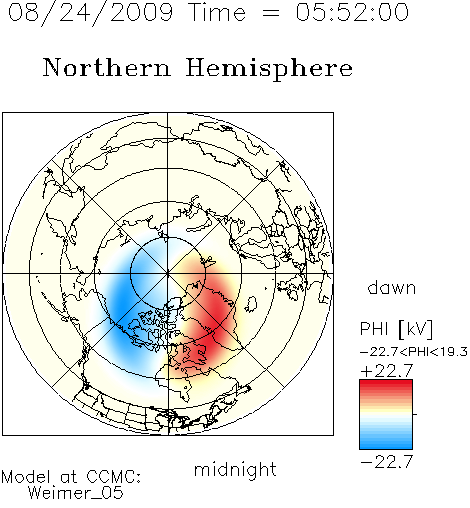 08/24/2009 Time = 05:52:00

Northern Hemisphere

dawn

PHI [kV]

-22.7<PHI<19.3

+22.7

-22.7

midnight

Model at CCMC:
Weimer_05